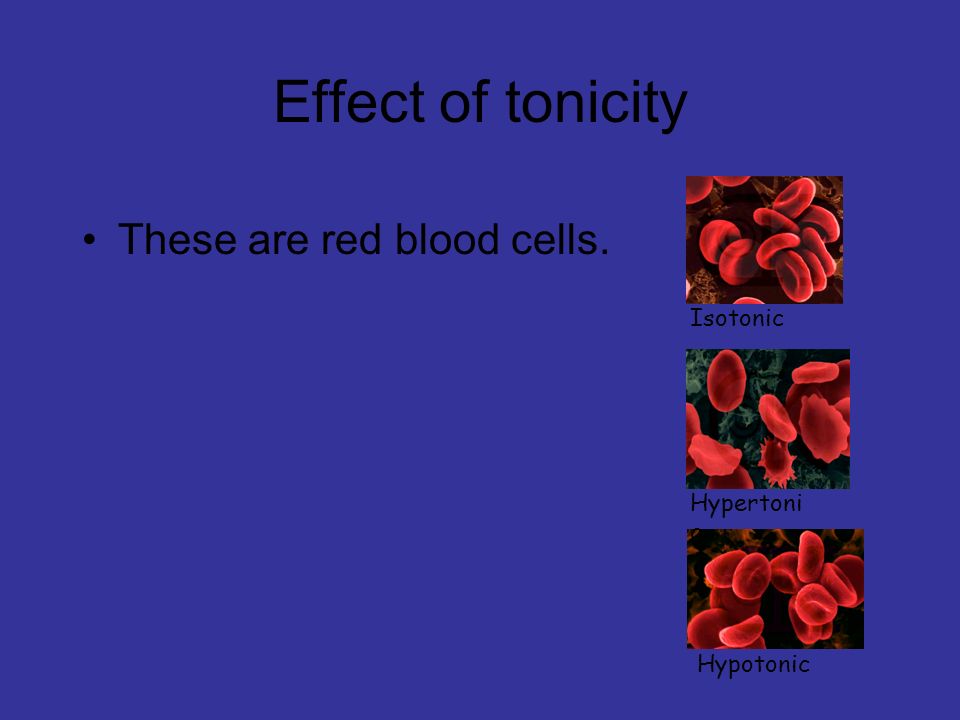 Effect of tonicity

• These are red blood cells.

Isotonic

Hypertoni

Hypotonic